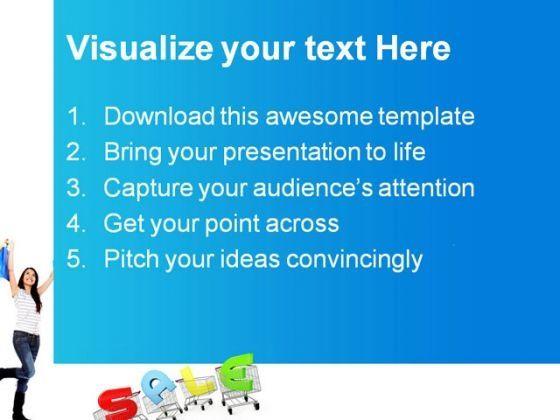 Visualize your text Here

1. Download this awesome template
2. Bring your presentation to life
3. Capture your audience's attention
4. Get your point across
5. Pitch your ideas convincingly

SALE